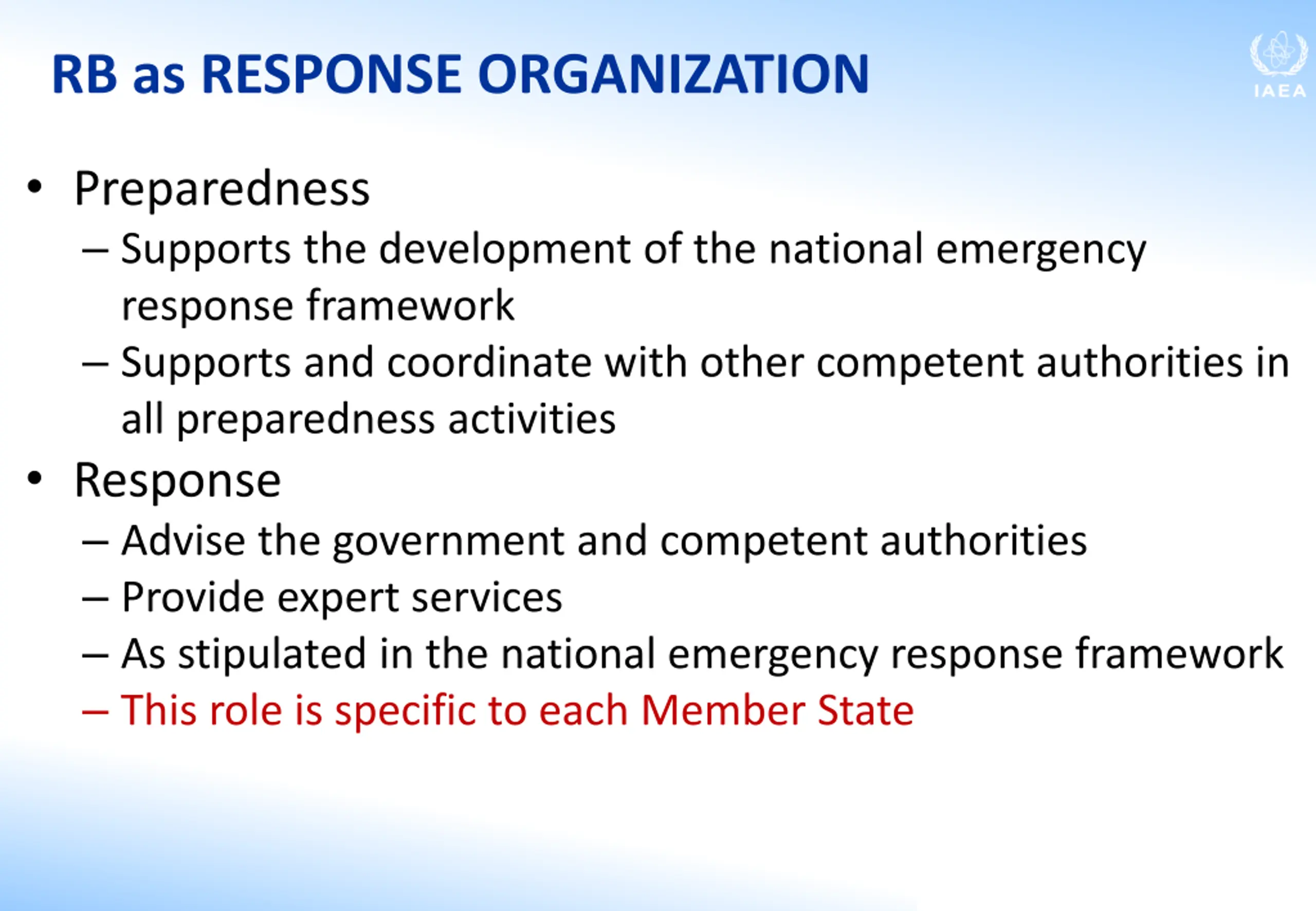 RB as RESPONSE ORGANIZATION

IAEA

• Preparedness
– Supports the development of the national emergency response framework
– Supports and coordinate with other competent authorities in all preparedness activities
• Response
– Advise the government and competent authorities
– Provide expert services
– As stipulated in the national emergency response framework
– This role is specific to each Member State